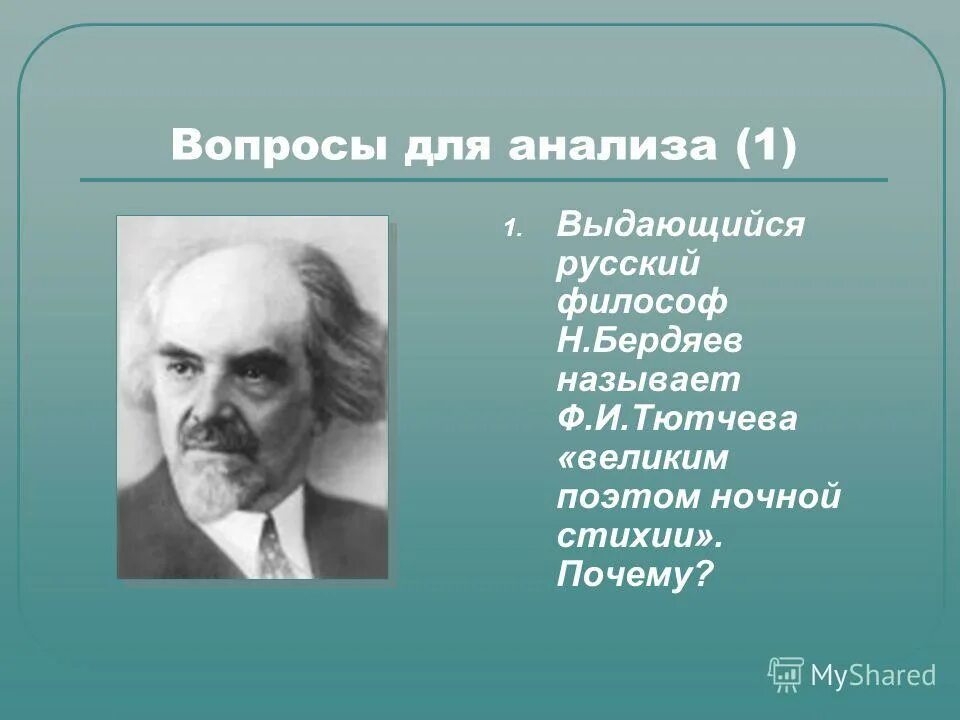 Вопросы для анализа (1)

1. Выдающийся русский философ Н.Бердяев называет Ф.И.Тютчева «великим поэтом ночной стихии». Почему?

MyShared